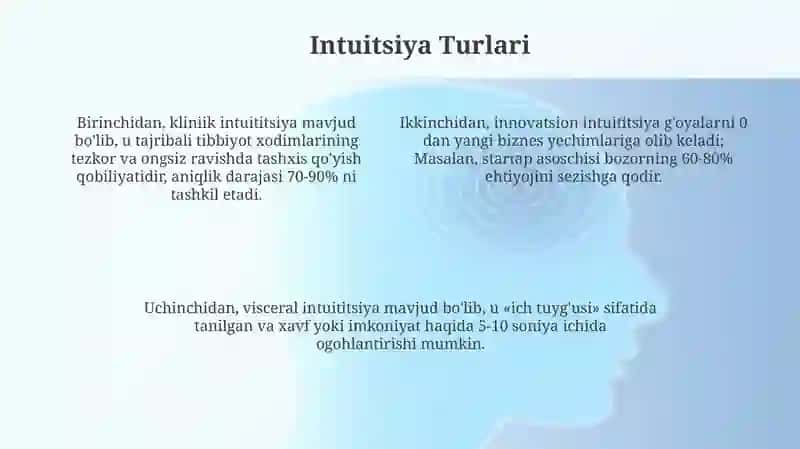 Intuitsiya Turlari

Birinchidan, kliniik intuititsiya mavjud bo'lib, u tajribali tibbiyot xodimlarining tezkor va ongsiz ravishda tashxis qo'yish qobiliyatidir, aniqlik darajasi 70-90% ni tashkil etadi.

Ikkinchidan, innovatsion intuititsiya g'oyalarni 0 dan yangi biznes yechimlariga olib keladi; Masalan, startap asoschisi bozorning 60-80% ehtiyojini sezishga qodir.

Uchinchidan, visceral intuititsiya mavjud bo'lib, u «ich tuyg'usi» sifatida tanilgan va xavf yoki imkoniyat haqida 5-10 soniya ichida ogohlantirishi mumkin.